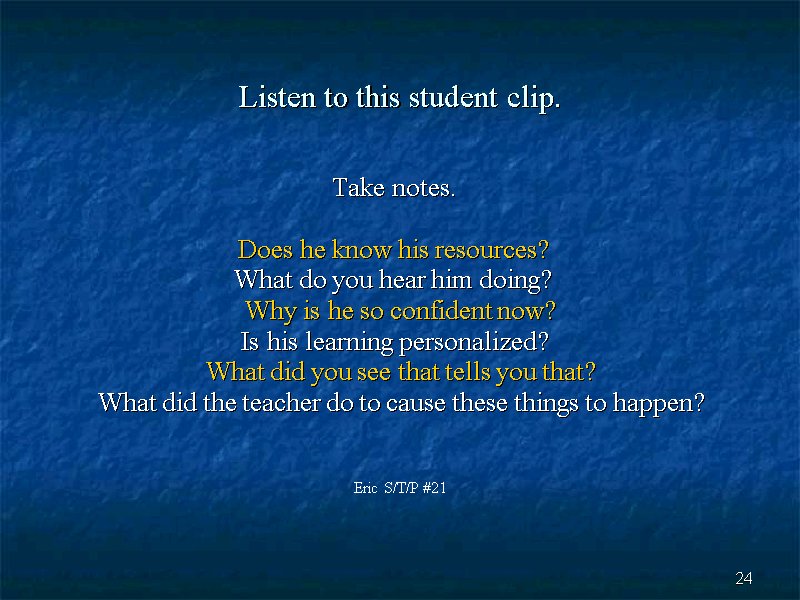 Listen to this student clip.

Take notes.

Does he know his resources?
What do you hear him doing?
Why is he so confident now?
Is his learning personalized?
What did you see that tells you that?
What did the teacher do to cause these things to happen?

Eric S/T/P #21

24